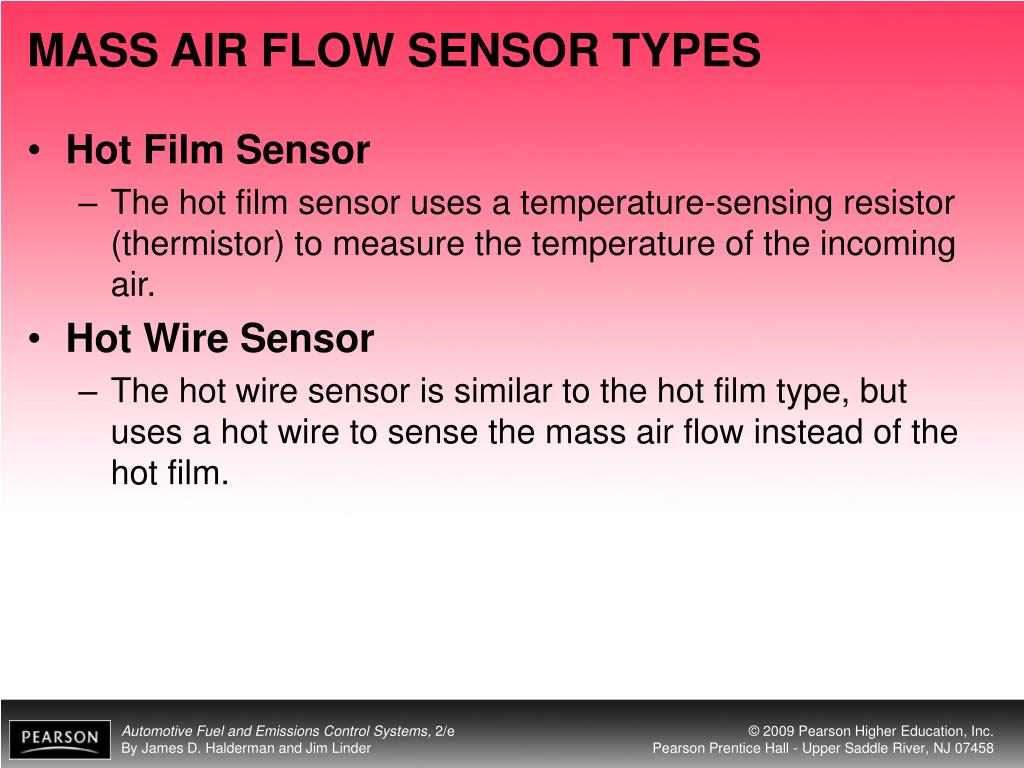 MASS AIR FLOW SENSOR TYPES

• Hot Film Sensor
– The hot film sensor uses a temperature-sensing resistor (thermistor) to measure the temperature of the incoming air.

• Hot Wire Sensor
– The hot wire sensor is similar to the hot film type, but uses a hot wire to sense the mass air flow instead of the hot film.

PEARSON

Automotive Fuel and Emissions Control Systems, 2/e
By James D. Halderman and Jim Linder

© 2009 Pearson Higher Education, Inc.
Pearson Prentice Hall - Upper Saddle River, NJ 07458